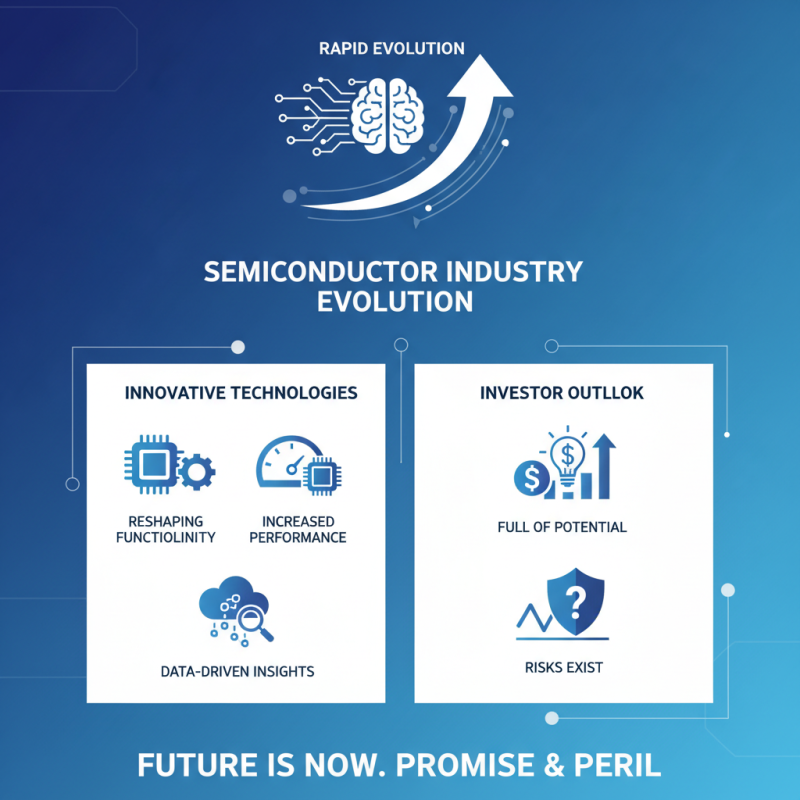 RAPID EVOLUTION

SEMICONDUCTOR INDUSTRY EVOLUTION

INNOVATIVE TECHNOLOGIES

RESHAPING FUNCTIOLINITY

INCREASED PERFORMANCE

DATA-DRIVEN INSIGHTS

INVESTOR OUTLLOK

FULL OF POTENTIAL

RISKS EXIST

FUTURE IS NOW. PROMISE & PERIL